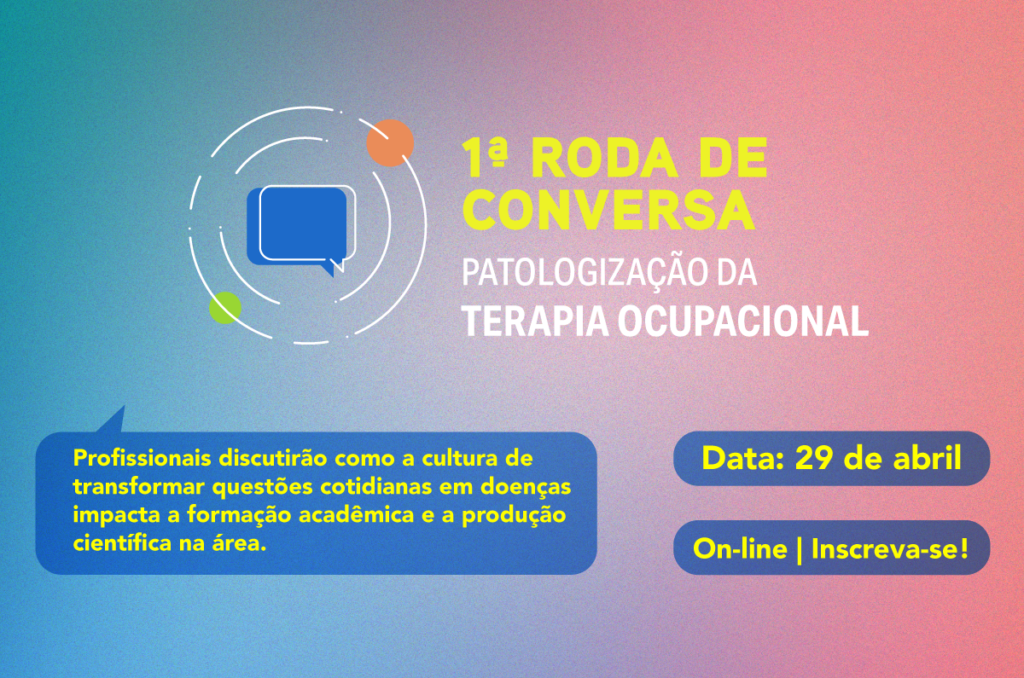 1ª RODA DE CONVERSA
PATOLOGIZAÇÃO DA
TERAPIA OCUPACIONAL

Profissionais discutirão como a cultura de transformar questões cotidianas em doenças impacta a formação acadêmica e a produção científica na área.

Data: 29 de abril

On-line | Inscreva-se!